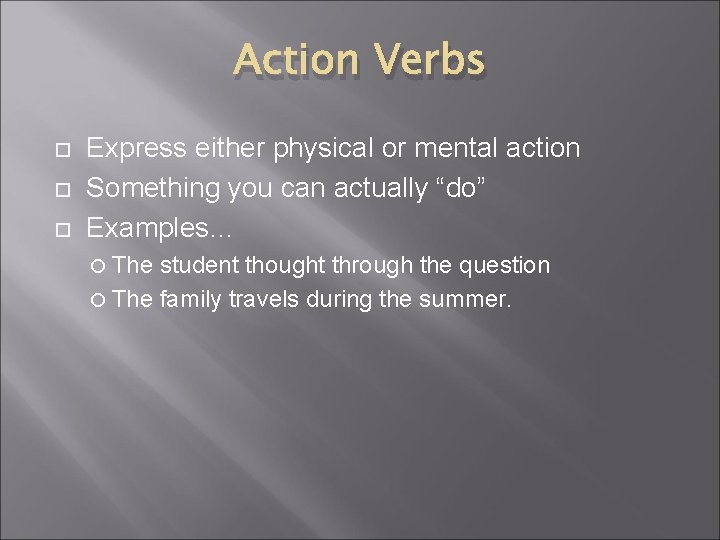 Action Verbs

Express either physical or mental action
Something you can actually “do”
Examples…
The student thought through the question
The family travels during the summer.